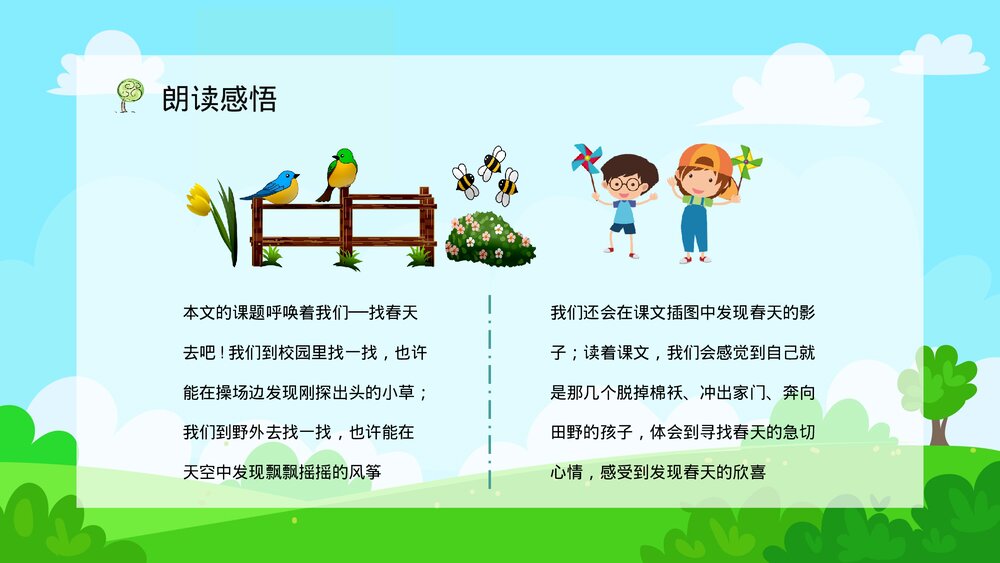 朗读感悟

本文的课题呼唤着我们—找春天去吧！我们到校园里找一找，也许能在操场边发现刚探出头的小草；我们到野外去找一找，也许能在天空中发现飘飘摇摇的风筝

我们还会在课文插图中发现春天的影子；读着课文，我们会感觉到自己就是那几个脱掉棉袄、冲出家门、奔向田野的孩子，体会到寻找春天的急切心情，感受到发现春天的欣喜